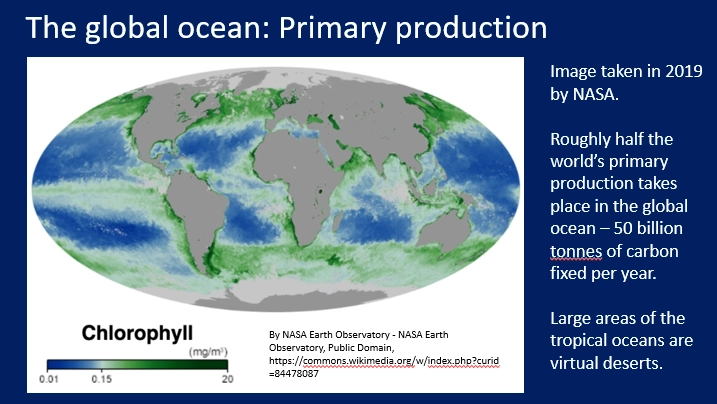 The global ocean: Primary production

Chlorophyll

(mg/m$^3$)

0.01 0.15 20

By NASA Earth Observatory - NASA Earth Observatory, Public Domain, https://commons.wikimedia.org/w/index.php?curid=84478087

Image taken in 2019 by NASA.

Roughly half the world's primary production takes place in the global ocean – 50 billion tonnes of carbon fixed per year.

Large areas of the tropical oceans are virtual deserts.